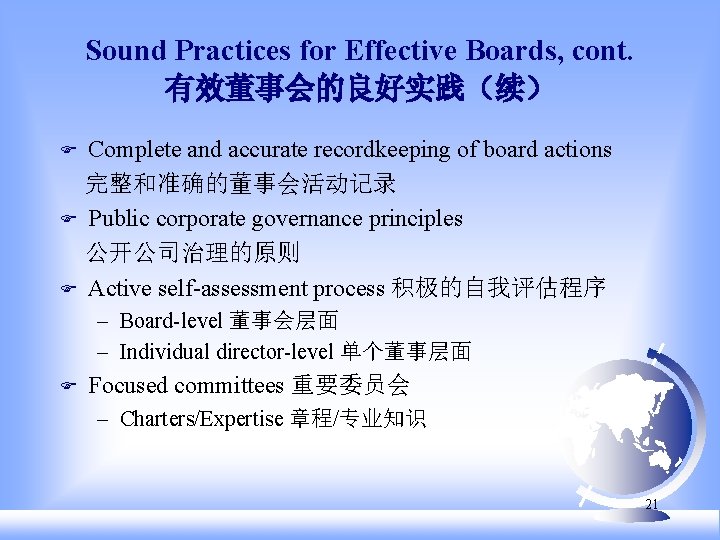 Sound Practices for Effective Boards, cont.
有效董事会的良好实践（续）

Complete and accurate recordkeeping of board actions
完整和准确的董事会活动记录

Public corporate governance principles
公开公司治理的原则

Active self-assessment process 积极的自我评估程序
– Board-level 董事会层面
– Individual director-level 单个董事层面

Focused committees 重要委员会
– Charters/Expertise 章程/专业知识

21